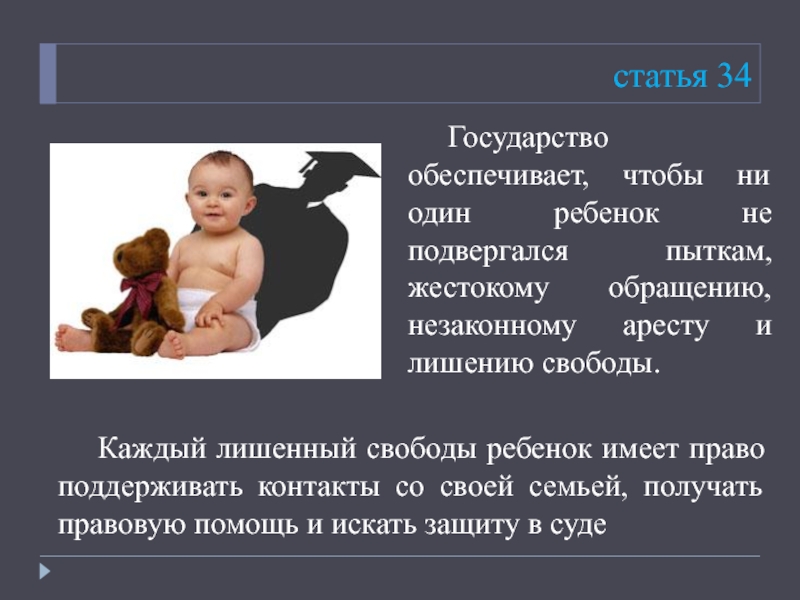 статья 34

Государство обеспечивает, чтобы ни один ребенок не подвергался пыткам, жестокому обращению, незаконному аресту и лишению свободы.

Каждый лишенный свободы ребенок имеет право поддерживать контакты со своей семьей, получать правовую помощь и искать защиту в суде